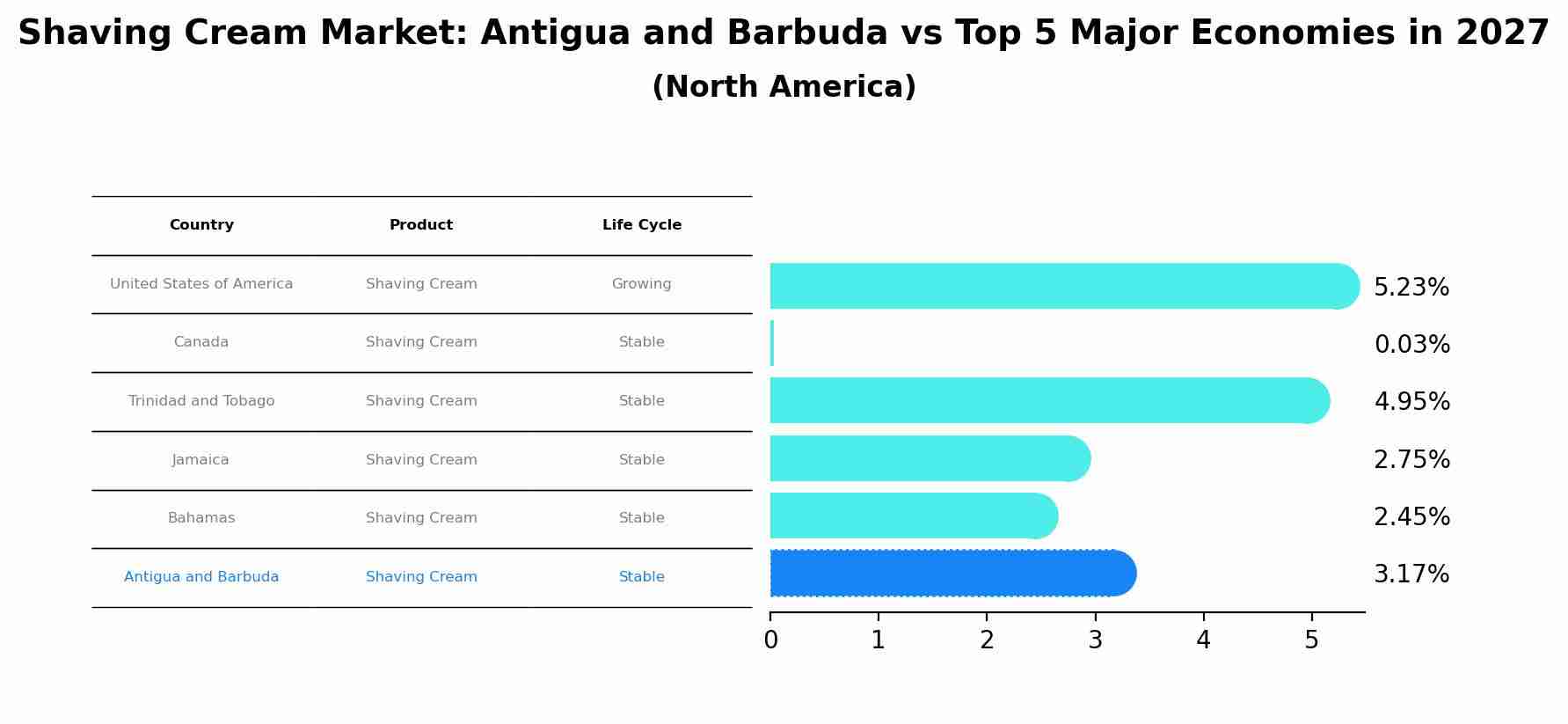 Shaving Cream Market: Antigua and Barbuda vs Top 5 Major Economies in 2027
(North America)

| Country | Product | Life Cycle |
|---|---|---|
| United States of America | Shaving Cream | Growing |
| Canada | Shaving Cream | Stable |
| Trinidad and Tobago | Shaving Cream | Stable |
| Jamaica | Shaving Cream | Stable |
| Bahamas | Shaving Cream | Stable |
| Antigua and Barbuda | Shaving Cream | Stable |

5.23%
0.03%
4.95%
2.75%
2.45%
3.17%

0 1 2 3 4 5